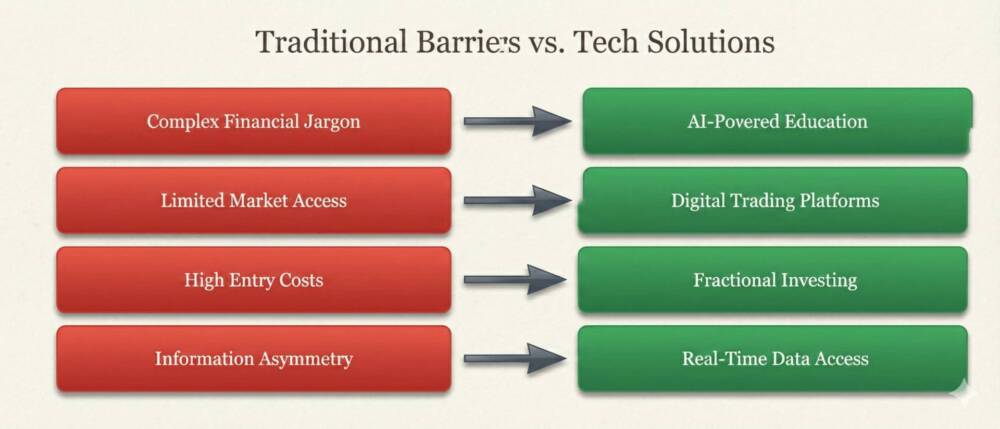 Traditional Barriers vs. Tech Solutions

Complex Financial Jargon

AI-Povered Education

Limited Market Access

Digital Trading Platforms

High Entry Costs

Fractional Investing

Information Asymmetry

Real-Time Data Access